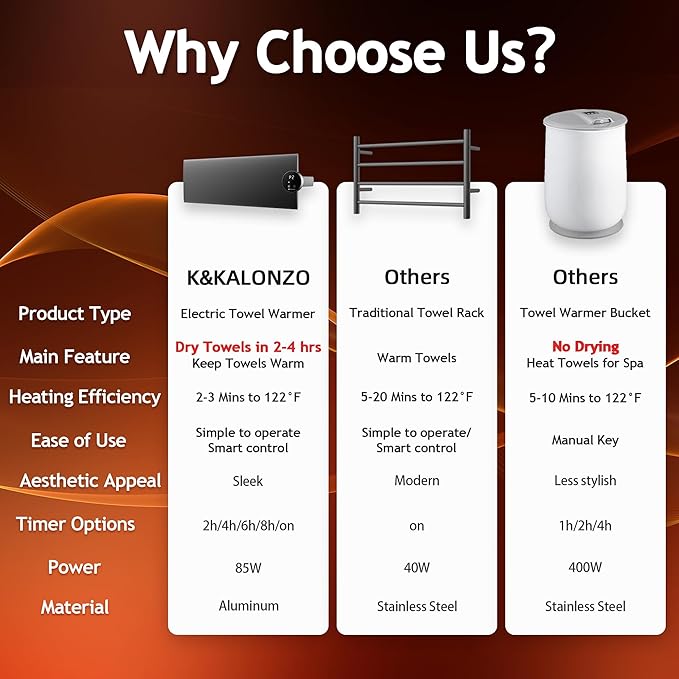 Why Choose Us?

| | K&KALONZO | Others | Others |
|---|---|---|---|
| Product Type | Electric Towel Warmer | Traditional Towel Rack | Towel Warmer Bucket |
| Main Feature | Dry Towels in 2-4 hrs Keep Towels Warm | Warm Towels | No Drying Heat Towels for Spa |
| Heating Efficiency | 2-3 Mins to 122°F | 5-20 Mins to 122°F | 5-10 Mins to 122°F |
| Ease of Use | Simple to operate Smart control | Simple to operate/ Smart control | Manual Key |
| Aesthetic Appeal | Sleek | Modern | Less stylish |
| Timer Options | 2h/4h/6h/8h/on | on | 1h/2h/4h |
| Power | 85W | 40W | 400W |
| Material | Aluminum | Stainless Steel | Stainless Steel |